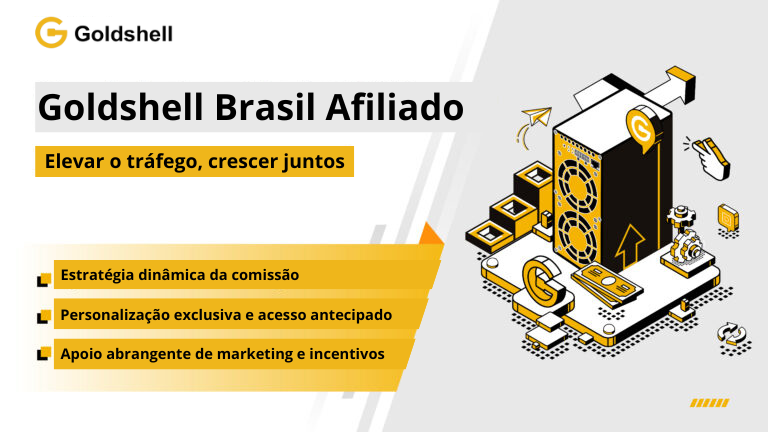 Goldshell

Goldshell Brasil Afiliado

Elevar o tráfego, crescer juntos

Estratégia dinâmica da comissão

Personalização exclusiva e acesso antecipado

Apoio abrangente de marketing e incentivos